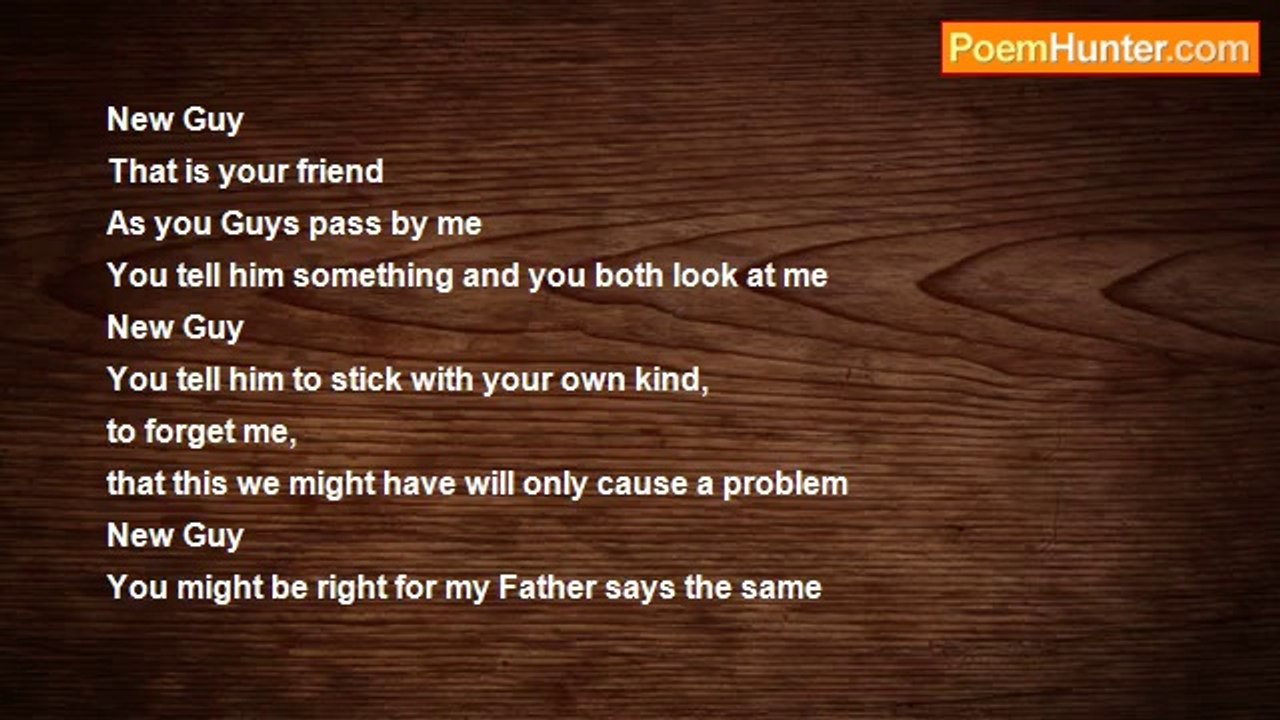 PoemHunter.com

New Guy
That is your friend
As you Guys pass by me
You tell him something and you both look at me
New Guy
You tell him to stick with your own kind,
to forget me,
that this we might have will only cause a problem
New Guy
You might be right for my Father says the same